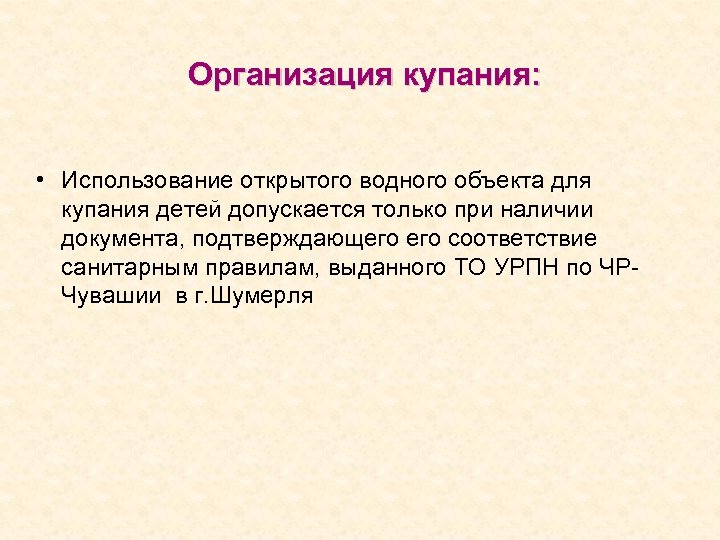 Организация купания:

• Использование открытого водного объекта для купания детей допускается только при наличии документа, подтверждающего его соответствие санитарным правилам, выданного ТО УРПН по ЧР-Чувашии в г.Шумерля